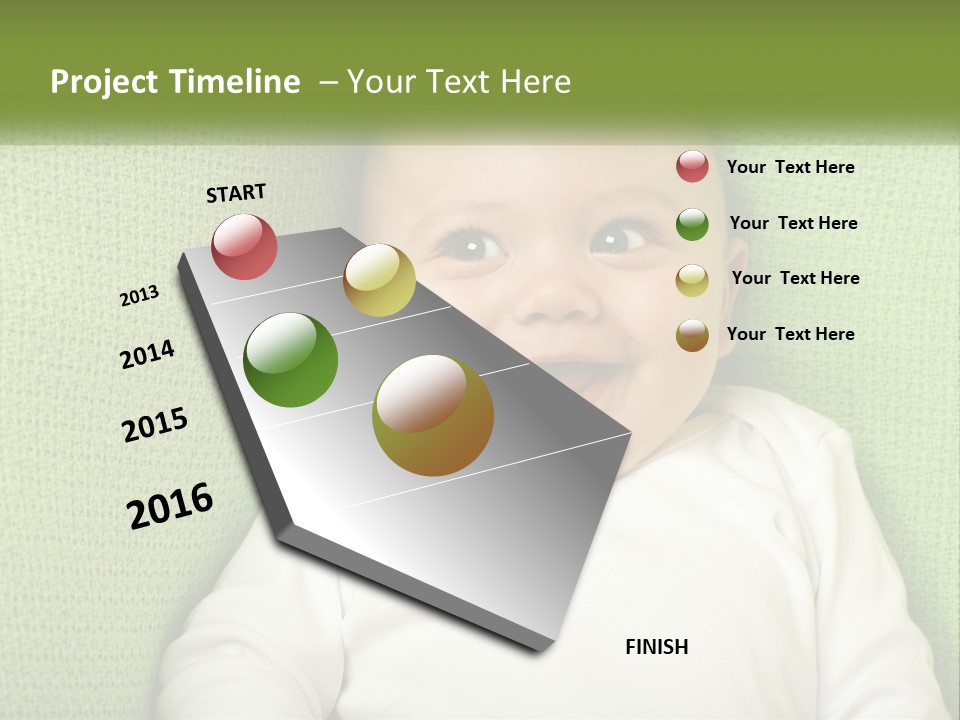 Project Timeline – Your Text Here

START

2013

2014

2015

2016

FINISH

Your Text Here

Your Text Here

Your Text Here

Your Text Here